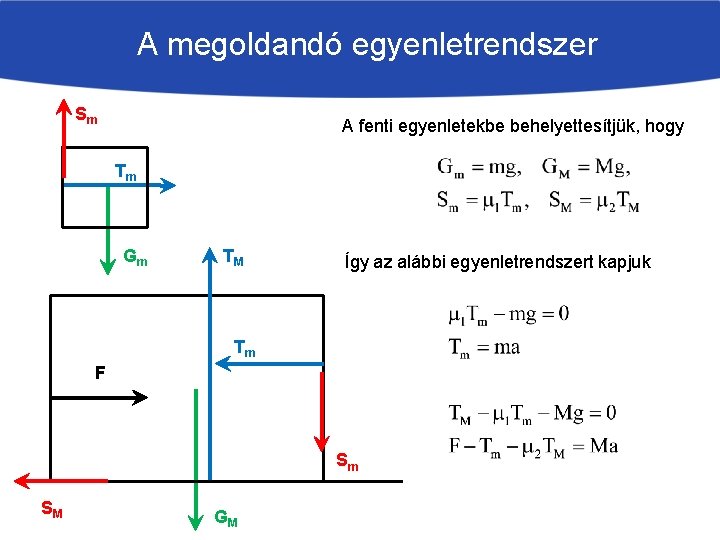 A megoldandó egyenletrendszer

$S_m$

$T_m$

$G_m$

$T_M$

$T_m$

F

$S_m$

$S_M$

$G_M$

A fenti egyenletekbe behelyettesítjük, hogy

$G_m = mg, \quad G_M = Mg,$
$S_m = \mu_1 T_m, \quad S_M = \mu_2 T_M$

Így az alábbi egyenletrendszert kapjuk

$\mu_1 T_m - mg = 0$
$T_m = ma$

$T_M - \mu_1 T_m - Mg = 0$
$F - T_m - \mu_2 T_M = Ma$